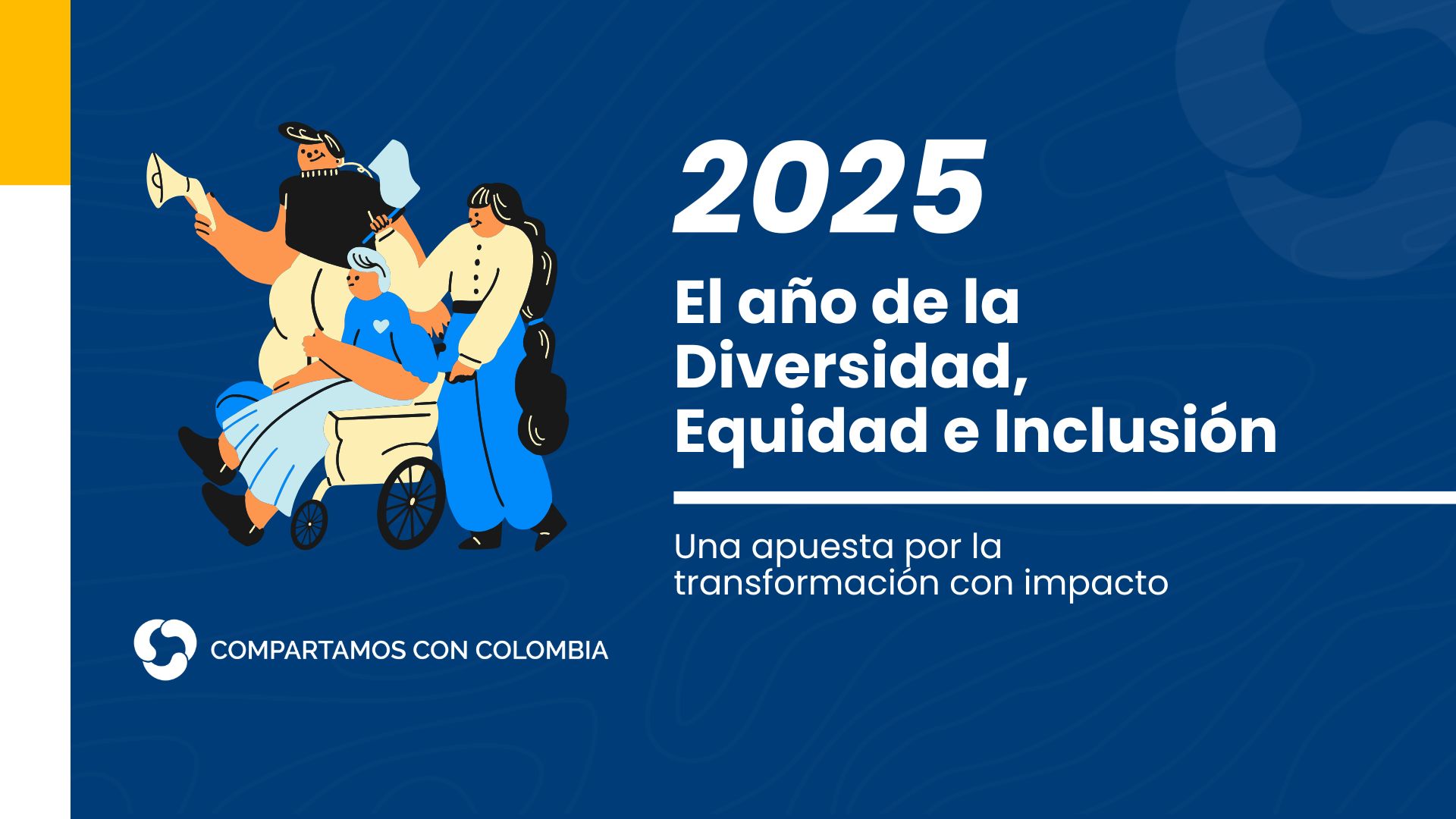 2025

El año de la Diversidad, Equidad e Inclusión

Una apuesta por la transformación con impacto

COMPARTAMOS CON COLOMBIA